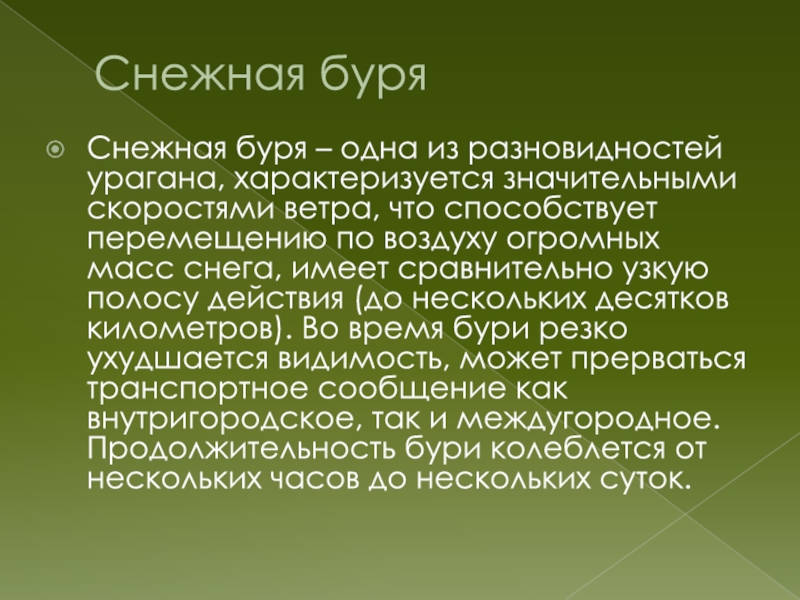 Снежная буря

Снежная буря – одна из разновидностей урагана, характеризуется значительными скоростями ветра, что способствует перемещению по воздуху огромных масс снега, имеет сравнительно узкую полосу действия (до нескольких десятков километров). Во время бури резко ухудшается видимость, может прерваться транспортное сообщение как внутригородское, так и междугородное. Продолжительность бури колеблется от нескольких часов до нескольких суток.